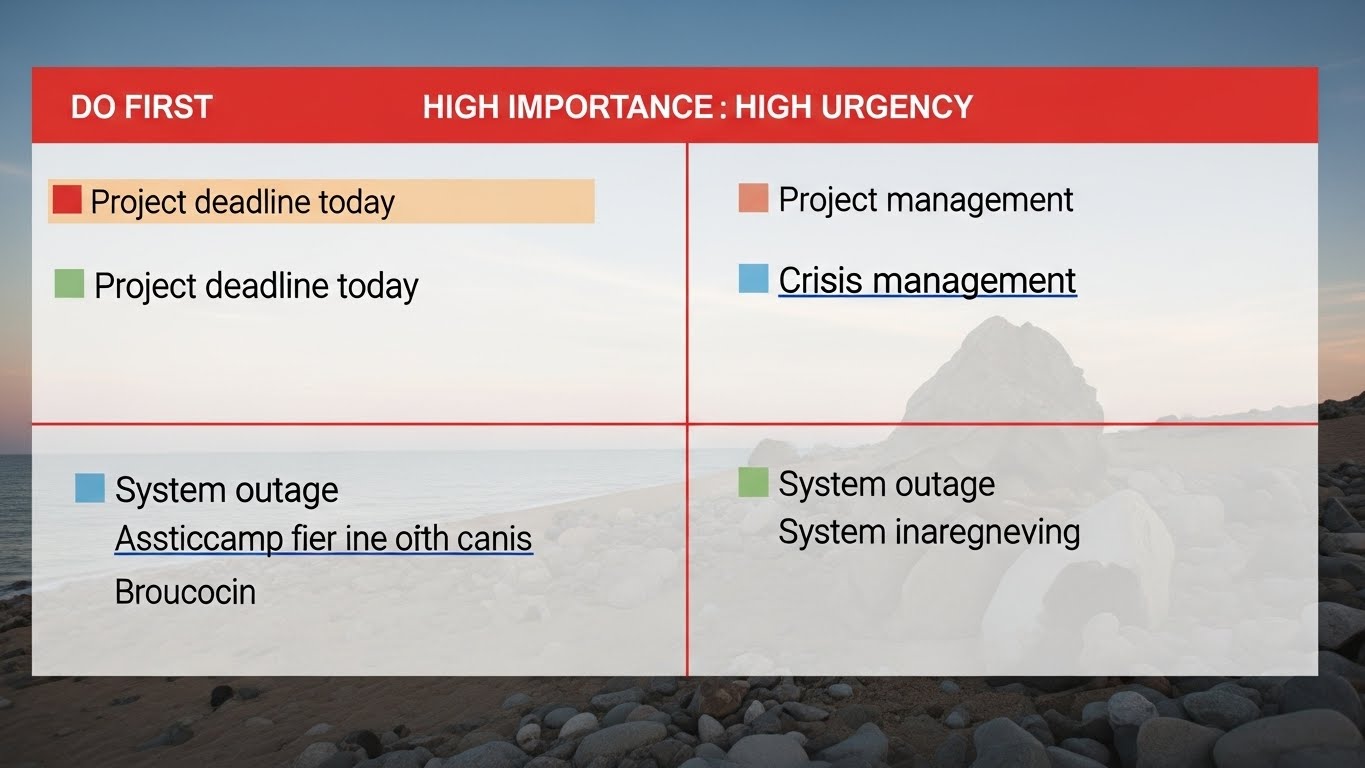 DO FIRST HIGH IMPORTANCE : HIGH URGENCY

Project deadline today

Project deadline today

Project management

Crisis management

System outage

Assticcamp fier ine oith canis

Broucocin

System outage

System inaregneving